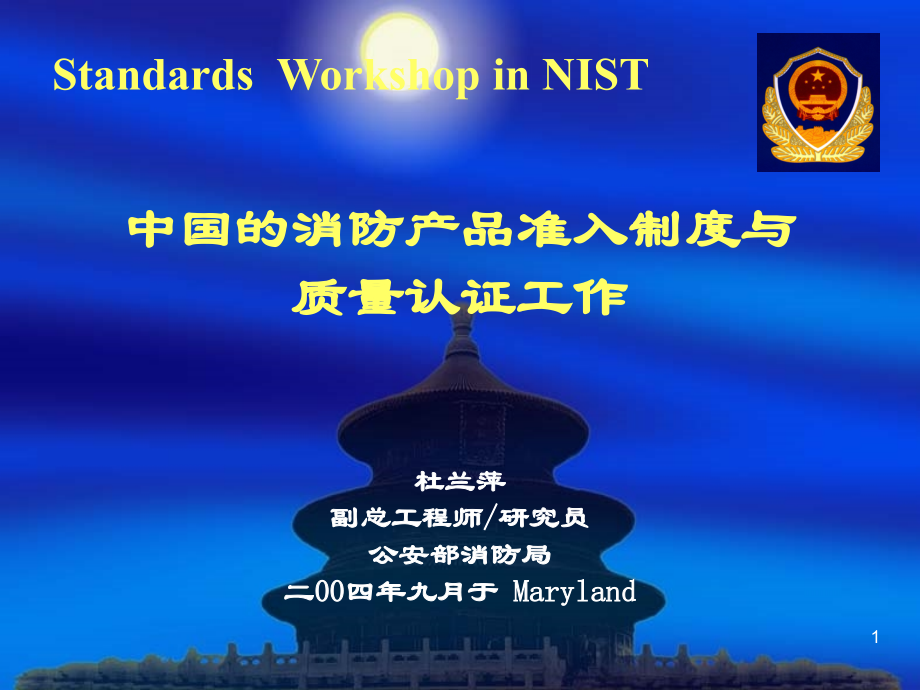 Standards Workshop in NIST

中国的消防产品准入制度与质量认证工作

杜兰萍
副总工程师/研究员
公安部消防局
二00四年九月于 Maryland

1